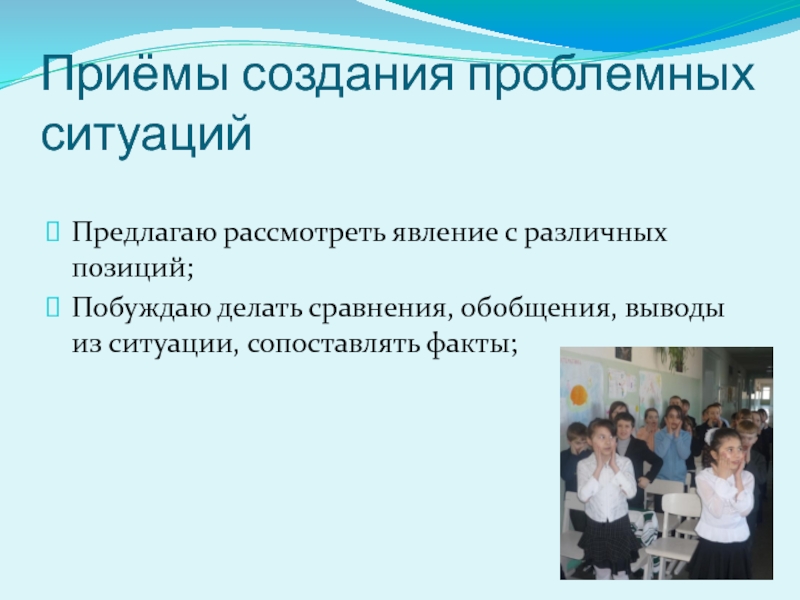 Приёмы создания проблемных ситуаций

Предлагаю рассмотреть явление с различных позиций;

Побуждаю делать сравнения, обобщения, выводы из ситуации, сопоставлять факты;